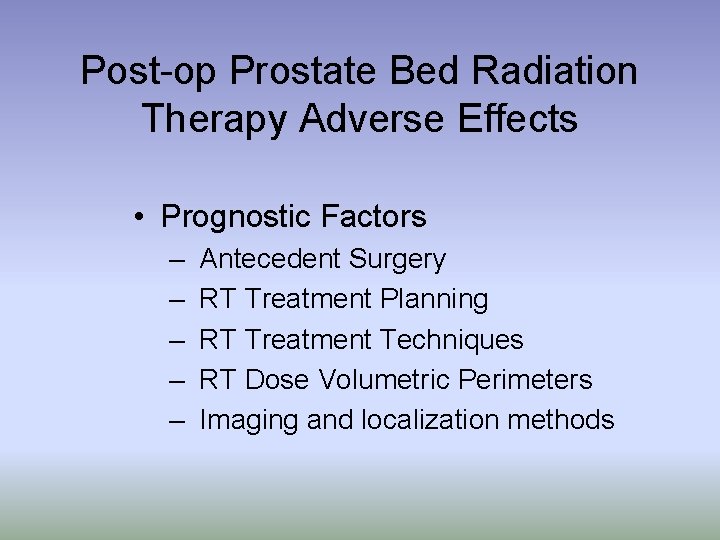 Post-op Prostate Bed Radiation Therapy Adverse Effects

• Prognostic Factors
– Antecedent Surgery
– RT Treatment Planning
– RT Treatment Techniques
– RT Dose Volumetric Perimeters
– Imaging and localization methods